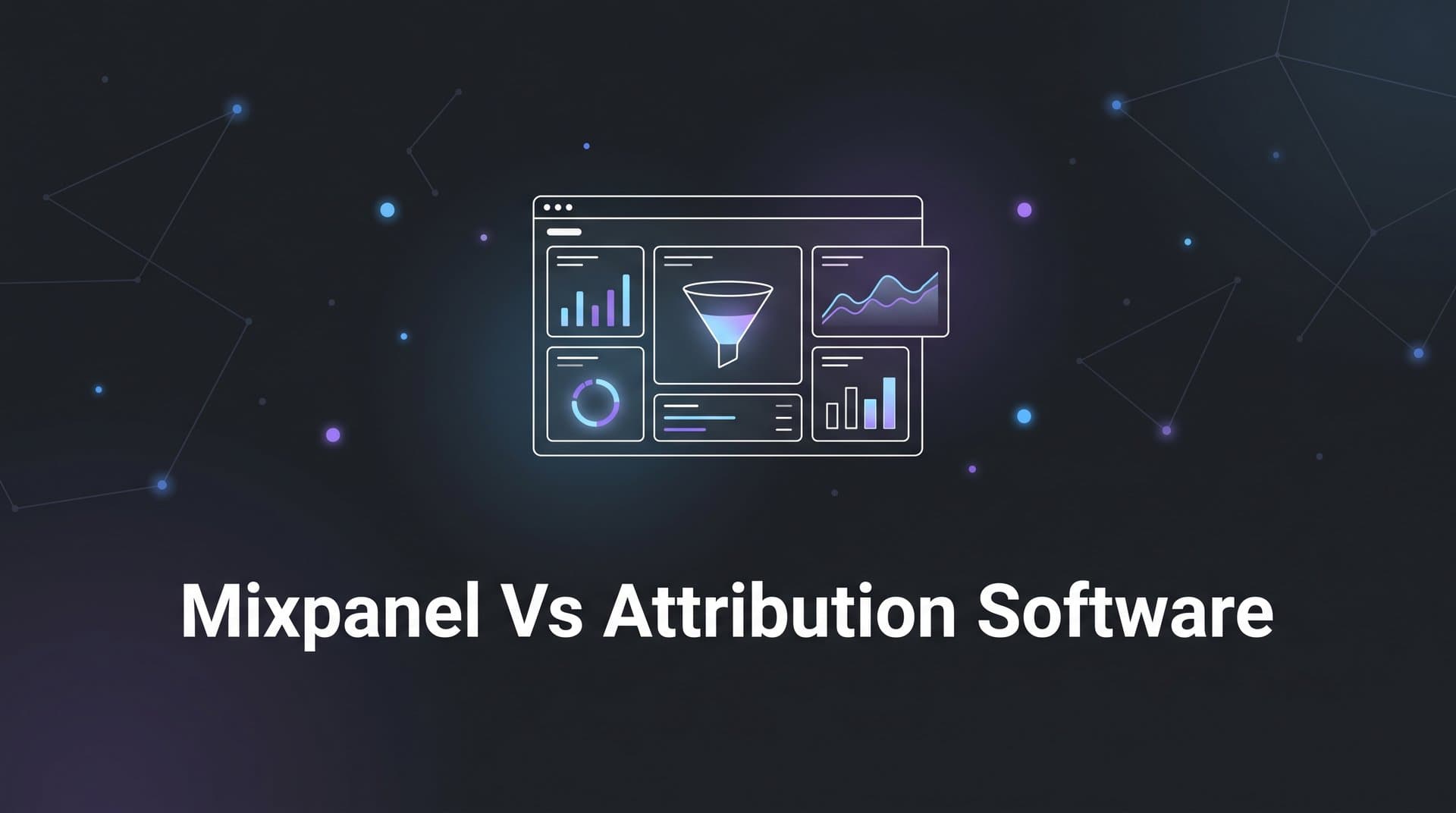 Mixpanel Vs Attribution Software